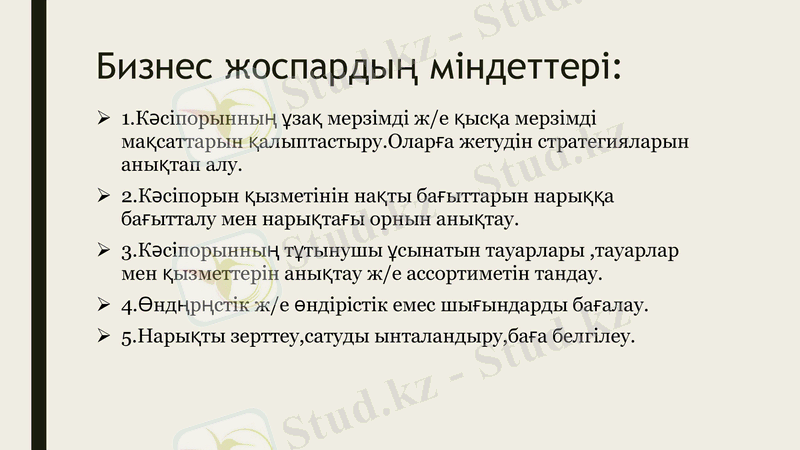 Бизнес жоспардың міндеттері:

➢ 1.Кәсіпорынның ұзақ мерзімді ж/е қысқа мерзімді мақсаттарын қалыптастыру.Оларға жетудін стратегияларын анықтап алу.

➢ 2.Кәсіпорын қызметінін нақты бағыттарын нарыққа бағытталу мен нарықтағы орнын анықтау.

➢ 3.Кәсіпорынның тұтынушы ұсынатын тауарлары ,тауарлар мен қызметтерін анықтау ж/е ассортиметін тандау.

➢ 4.Өндңрңстік ж/е өндірістік емес шығындарды бағалау.

➢ 5.Нарықты зерттеу,сатуды ынталандыру,баға белгілеу.

Stud.kz - Stud.kz - Stud.kz - Stud.kz